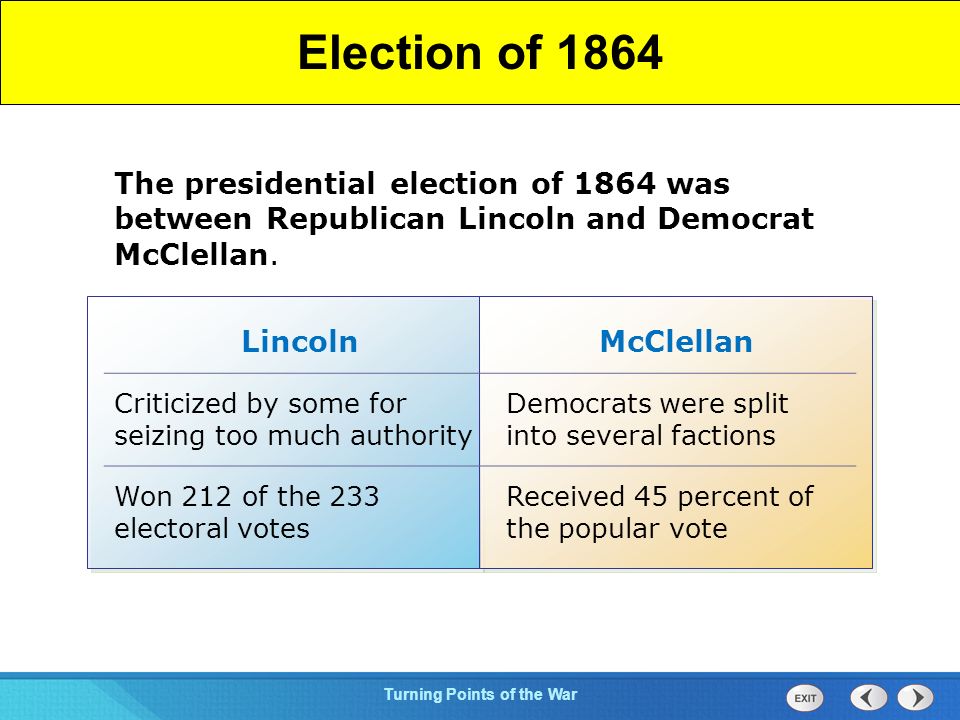 Election of 1864

The presidential election of 1864 was between Republican Lincoln and Democrat McClellan.

| Lincoln | McClellan |
|---|---|
| Criticized by some for seizing too much authority | Democrats were split into several factions |
| Won 212 of the 233 electoral votes | Received 45 percent of the popular vote |

Turning Points of the War

EXIT